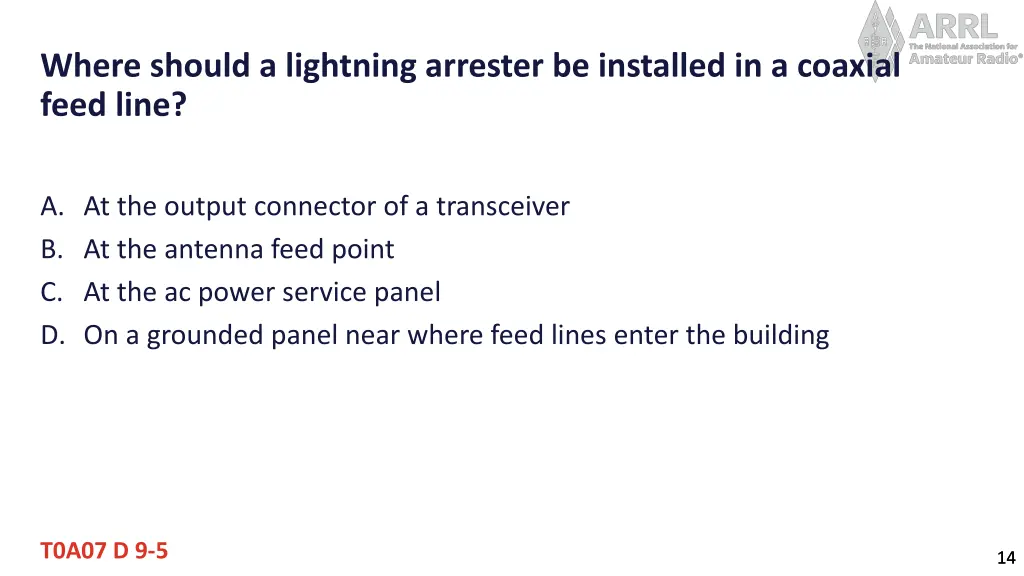 ARRL
The National Association for
Amateur Radio®

Where should a lightning arrester be installed in a coaxial feed line?

A. At the output connector of a transceiver
B. At the antenna feed point
C. At the ac power service panel
D. On a grounded panel near where feed lines enter the building

T0A07 D 9-5

14